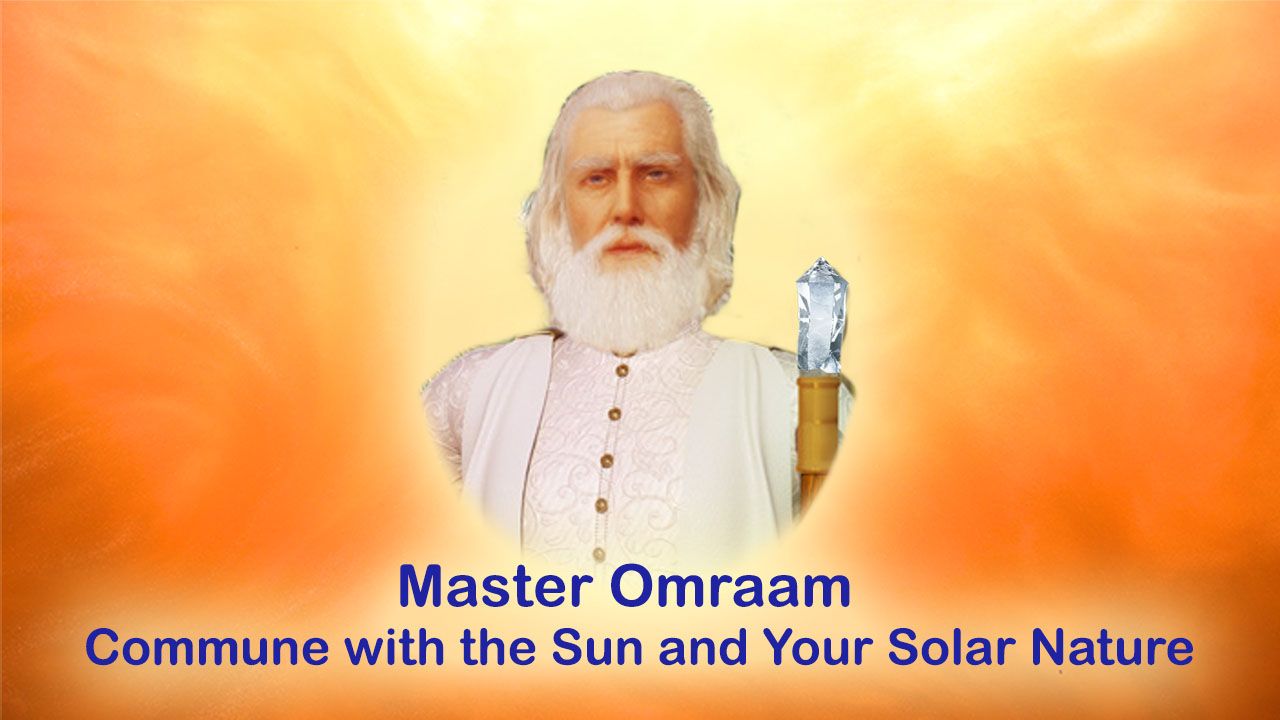 Master Omraam
Commune with the Sun and Your Solar Nature